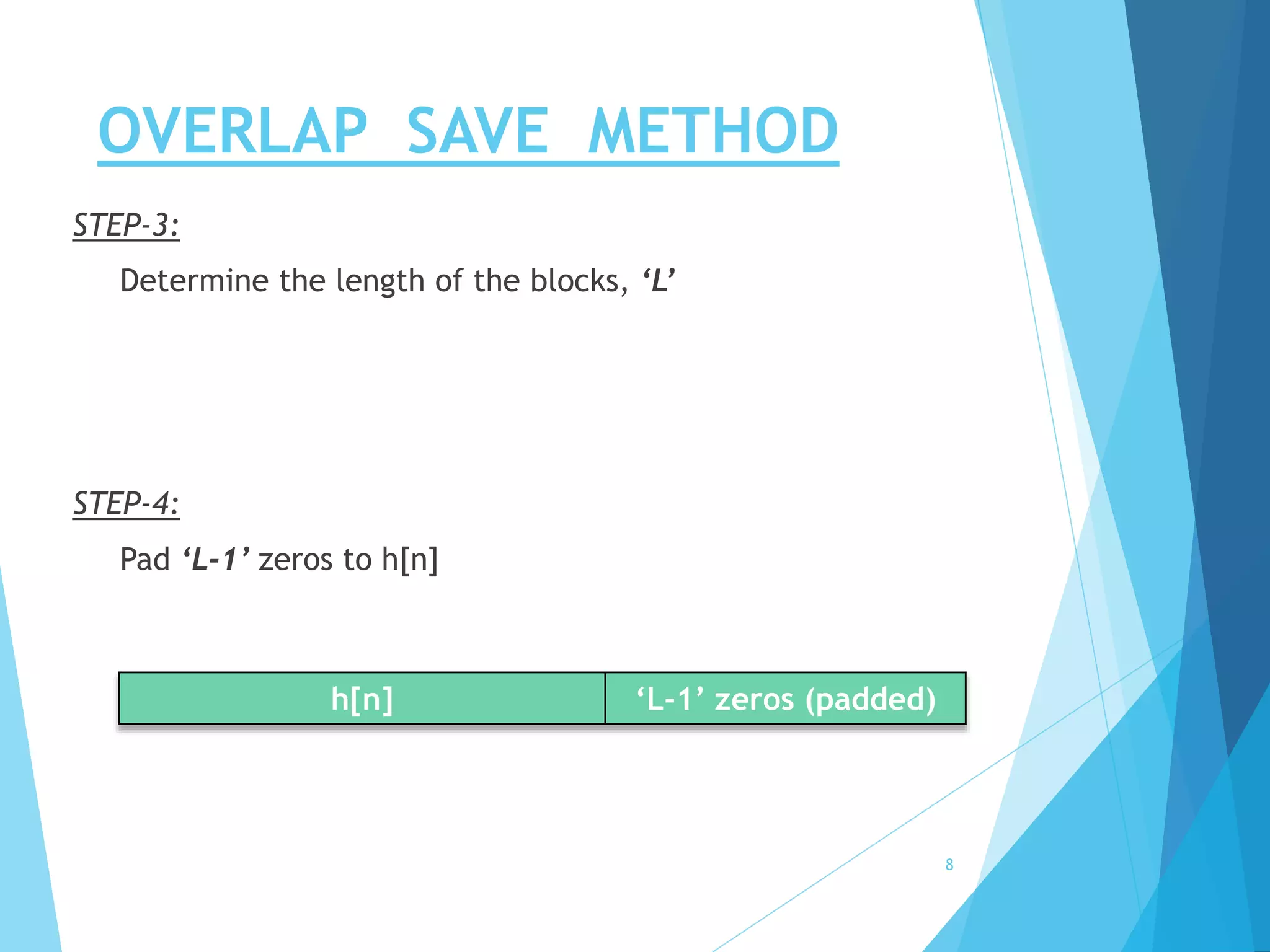 OVERLAP SAVE METHOD

STEP-3:

Determine the length of the blocks, ‘L’

STEP-4:

Pad ‘L-1’ zeros to h[n]

| h[n] | ‘L-1’ zeros (padded) |
|---|---|

8